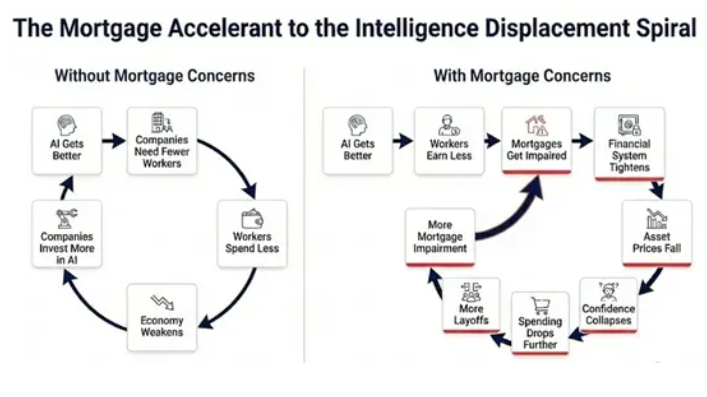 The Mortgage Accelerant to the Intelligence Displacement Spiral

Without Mortgage Concerns

AI Gets Better

Companies Need Fewer Workers

Workers Spend Less

Economy Weakens

Companies Invest More in AI

With Mortgage Concerns

AI Gets Better

Workers Earn Less

Mortgages Get Impaired

Financial System Tightens

Asset Prices Fall

Confidence Collapses

Spending Drops Further

More Layoffs

More Mortgage Impairment